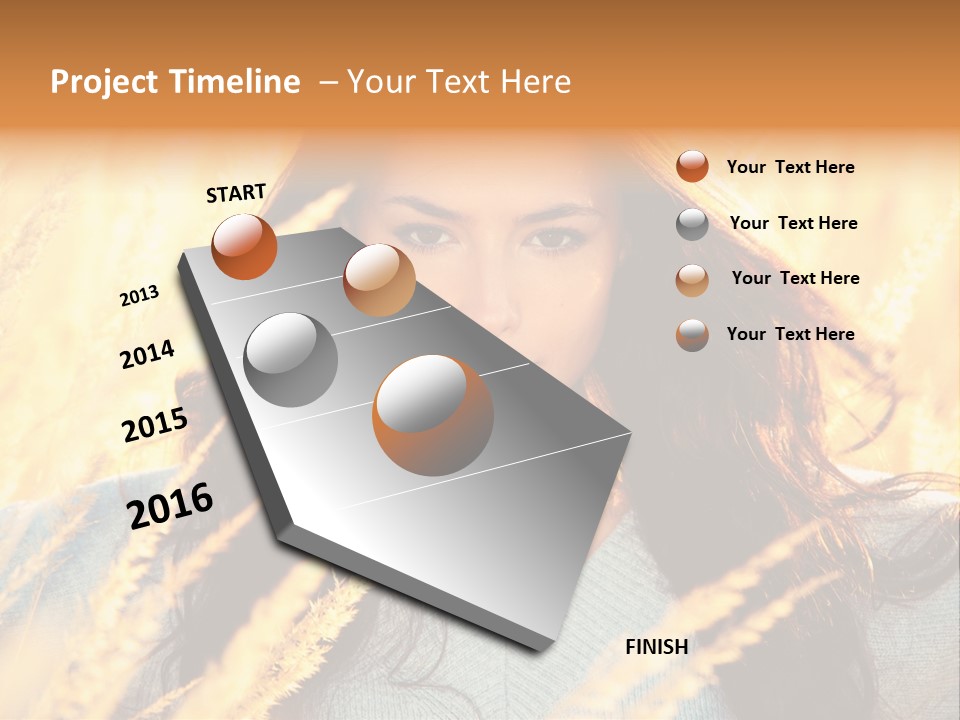 Project Timeline – Your Text Here

START

2013

2014

2015

2016

FINISH

Your Text Here

Your Text Here

Your Text Here

Your Text Here